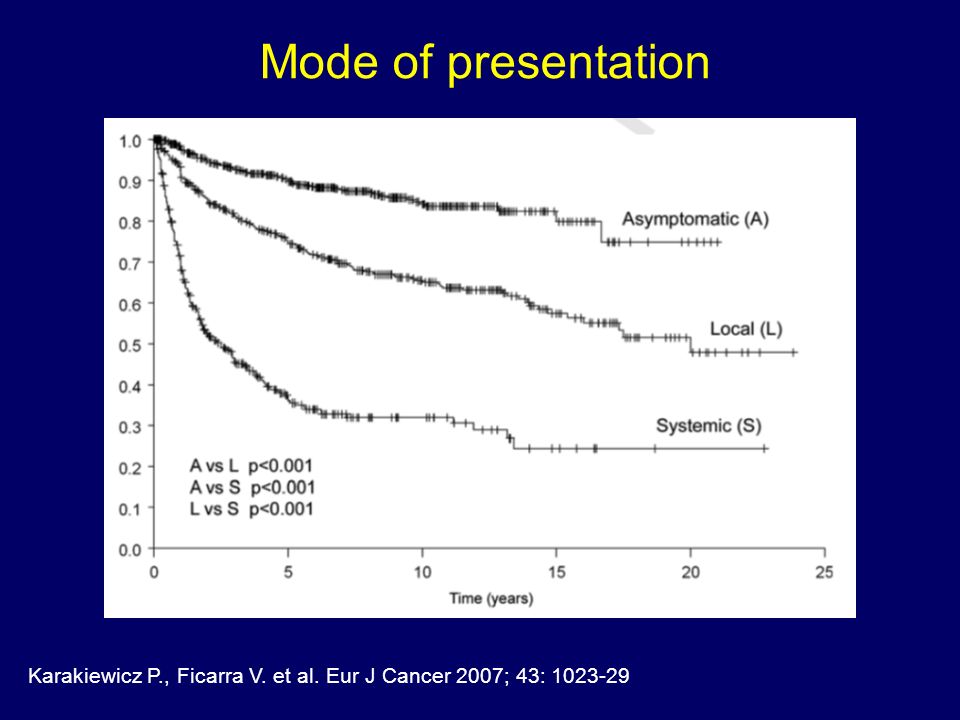 Mode of presentation

1.0
0.9
0.8
0.7
0.6
0.5
0.4
0.3
0.2
0.1
0.0

Asymptomatic (A)

Local (L)

Systemic (S)

A vs L p<0.001
A vs S p<0.001
L vs S p<0.001

0 5 10 15 20 25

Time (years)

Karakiewicz P., Ficarra V. et al. Eur J Cancer 2007; 43: 1023-29